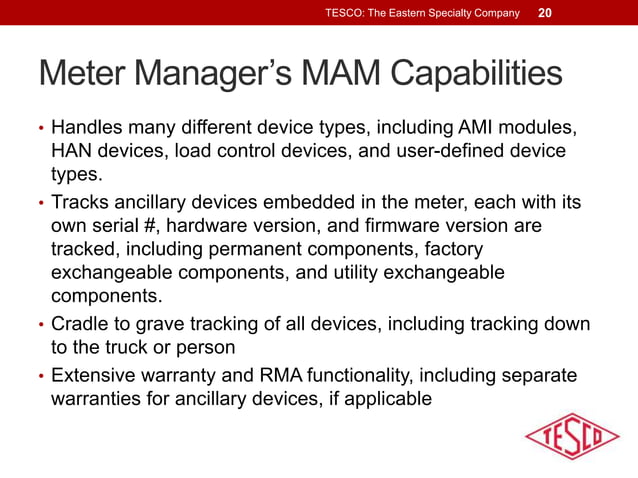 TESCO: The Eastern Specialty Company 20

Meter Manager's MAM Capabilities

• Handles many different device types, including AMI modules, HAN devices, load control devices, and user-defined device types.

• Tracks ancillary devices embedded in the meter, each with its own serial #, hardware version, and firmware version are tracked, including permanent components, factory exchangeable components, and utility exchangeable components.

• Cradle to grave tracking of all devices, including tracking down to the truck or person

• Extensive warranty and RMA functionality, including separate warranties for ancillary devices, if applicable

TESCO